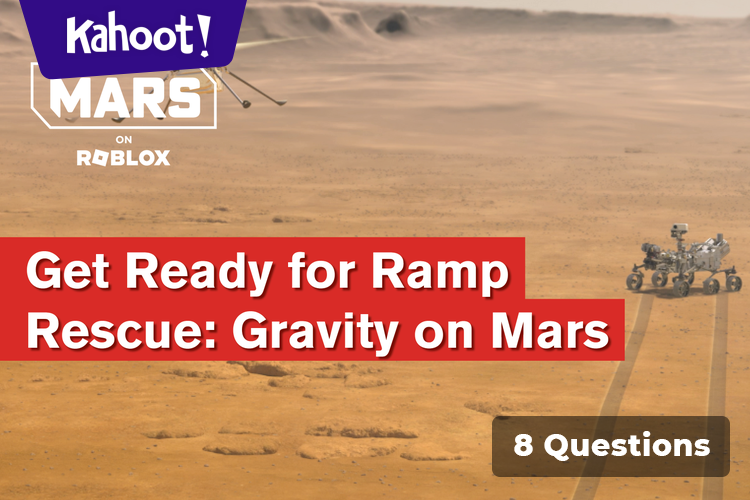 Kahoot!

MARS

ON
ROBLOX

Get Ready for Ramp Rescue: Gravity on Mars

8 Questions